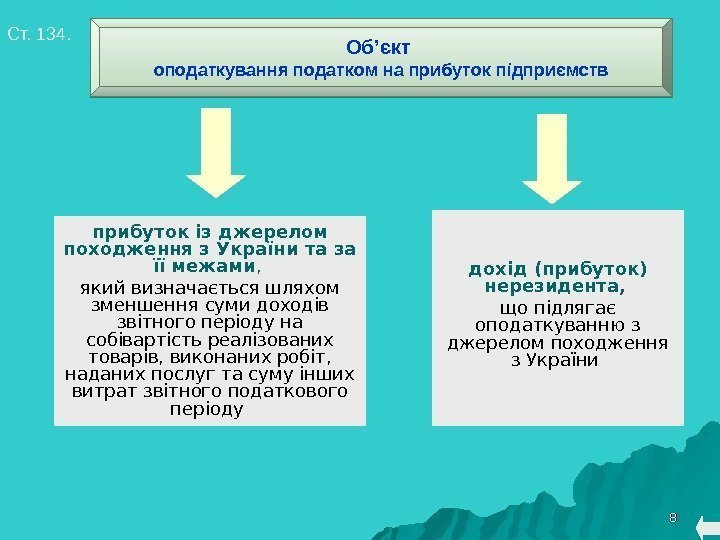 Ст. 134.

Об'єкт
оподаткування податком на прибуток підприємств

прибуток із джерелом походження з України та за її межами,
який визначається шляхом зменшення суми доходів звітного періоду на собівартість реалізованих товарів, виконаних робіт, наданих послуг та суму інших витрат звітного податкового періоду

дохід (прибуток) нерезидента,
що підлягає оподаткуванню з джерелом походження з України

8